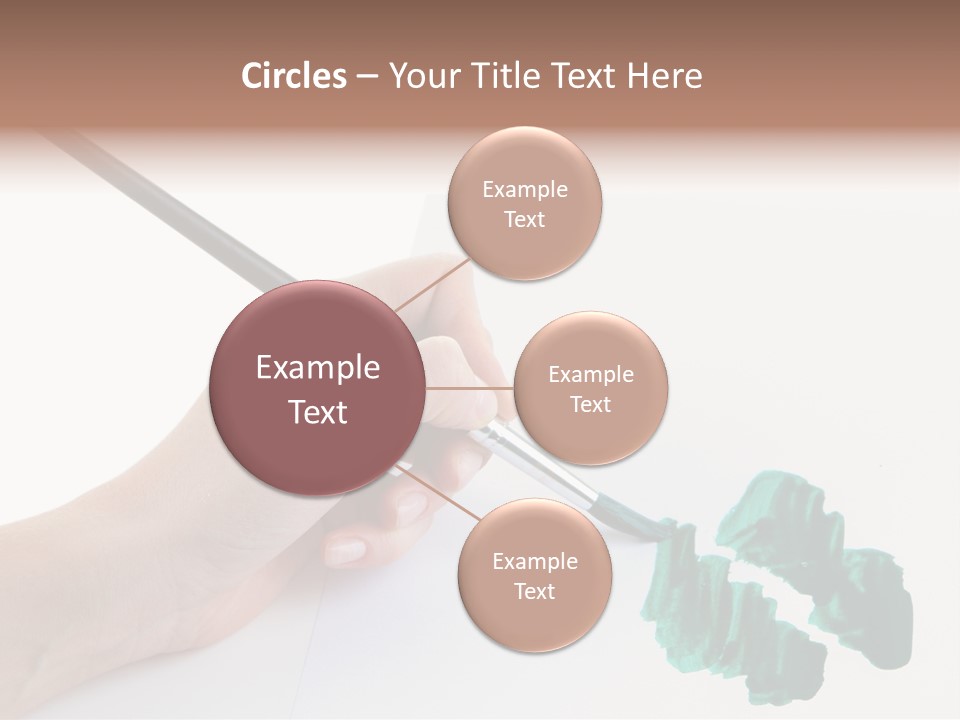 Circles – Your Title Text Here

Example Text

Example Text

Example Text

Example Text